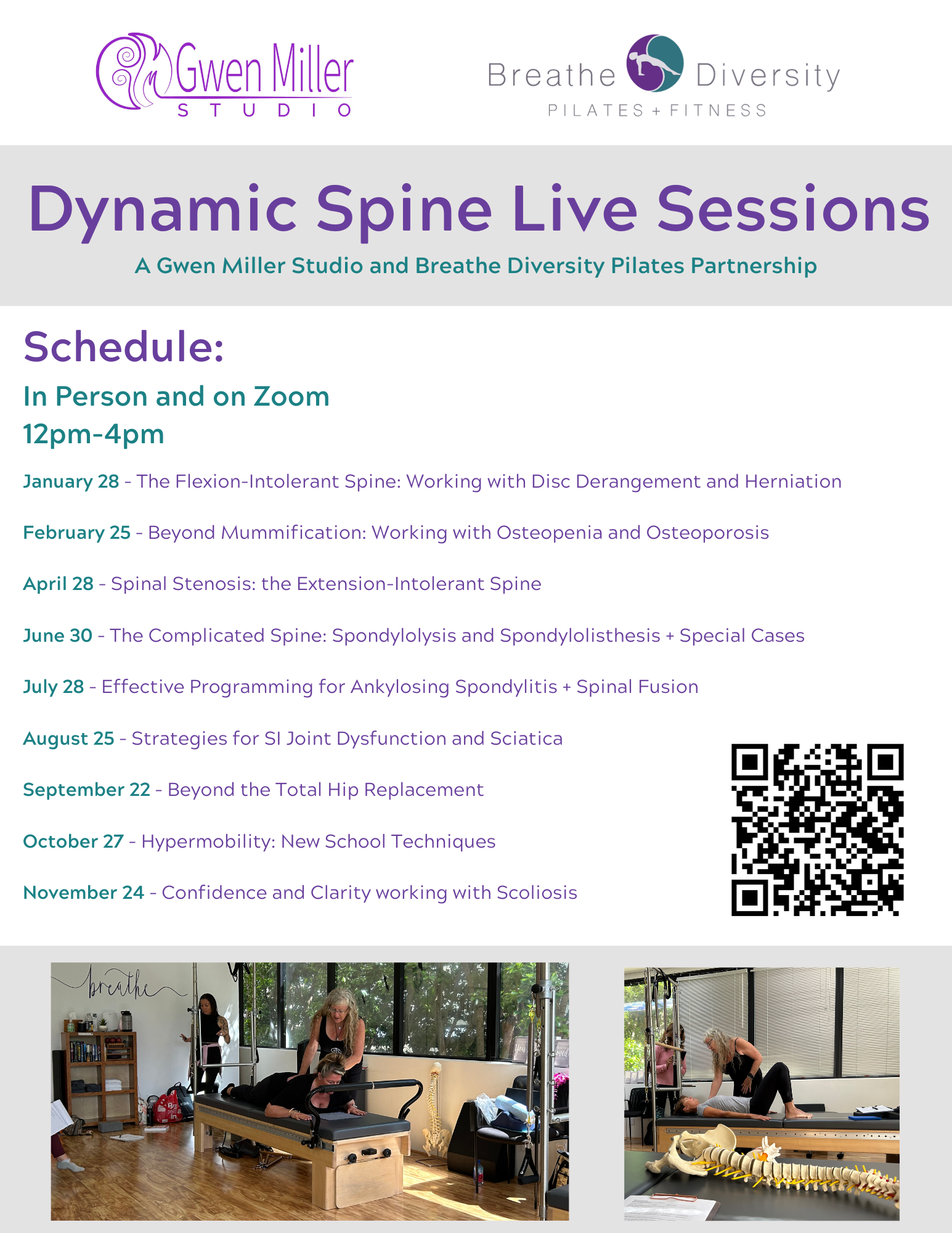 Gwen Miller STUDIO

Breathe Diversity PILATES + FITNESS

Dynamic Spine Live Sessions

A Gwen Miller Studio and Breathe Diversity Pilates Partnership

Schedule:

In Person and on Zoom
12pm-4pm

January 28 - The Flexion-Intolerant Spine: Working with Disc Derangement and Herniation

February 25 - Beyond Mummification: Working with Osteopenia and Osteoporosis

April 28 - Spinal Stenosis: the Extension-Intolerant Spine

June 30 - The Complicated Spine: Spondylolysis and Spondylolisthesis + Special Cases

July 28 - Effective Programming for Ankylosing Spondylitis + Spinal Fusion

August 25 - Strategies for SI Joint Dysfunction and Sciatica

September 22 - Beyond the Total Hip Replacement

October 27 - Hypermobility: New School Techniques

November 24 - Confidence and Clarity working with Scoliosis

breathe